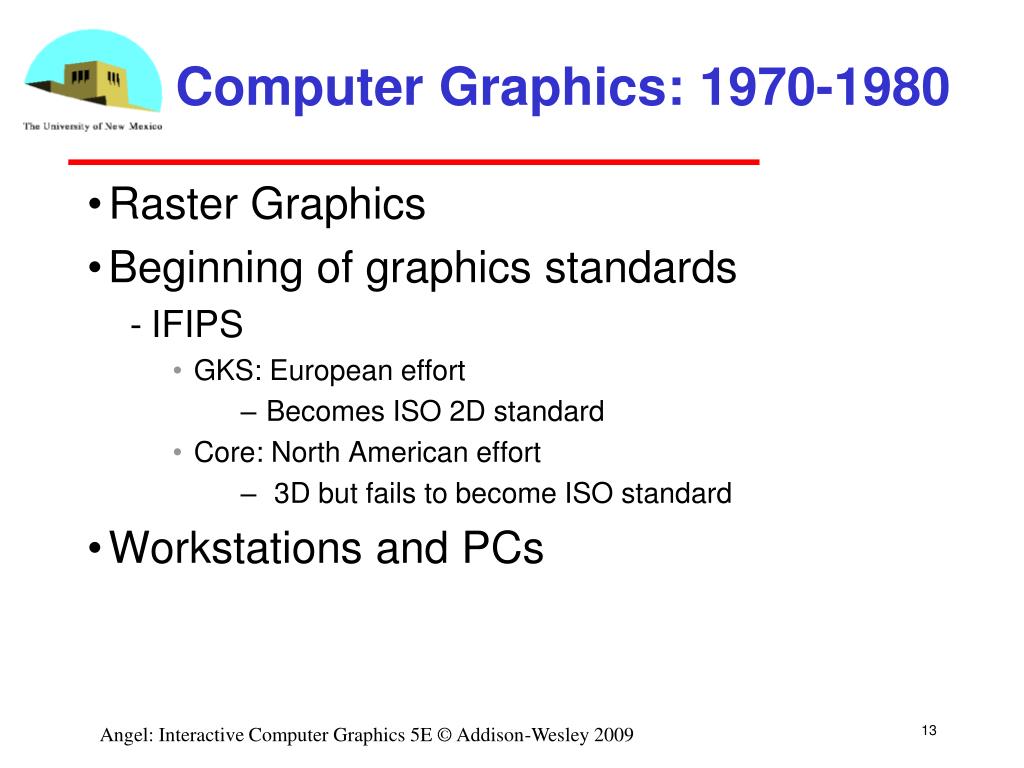 The University of New Mexico

Computer Graphics: 1970-1980

• Raster Graphics
• Beginning of graphics standards
- IFIPS
• GKS: European effort
– Becomes ISO 2D standard
• Core: North American effort
– 3D but fails to become ISO standard
• Workstations and PCs

Angel: Interactive Computer Graphics 5E © Addison-Wesley 2009

13